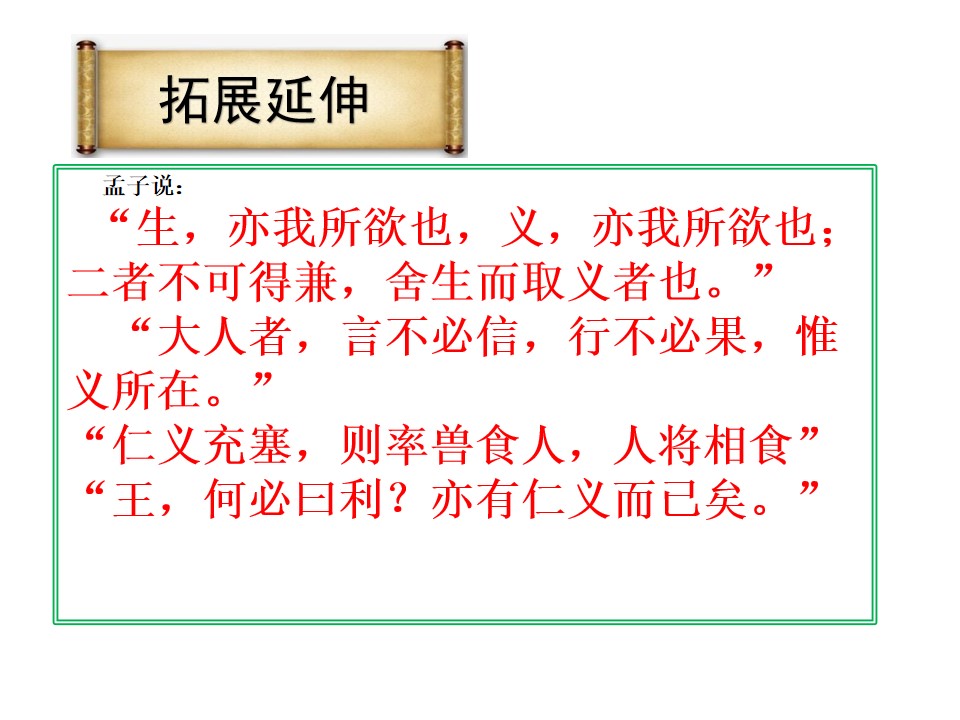 拓展延伸

孟子说：

“生，亦我所欲也，义，亦我所欲也；二者不可得兼，舍生而取义者也。”

“大人者，言不必信，行不必果，惟义所在。”

“仁义充塞，则率兽食人，人将相食”

“王，何必曰利？亦有仁义而已矣。”